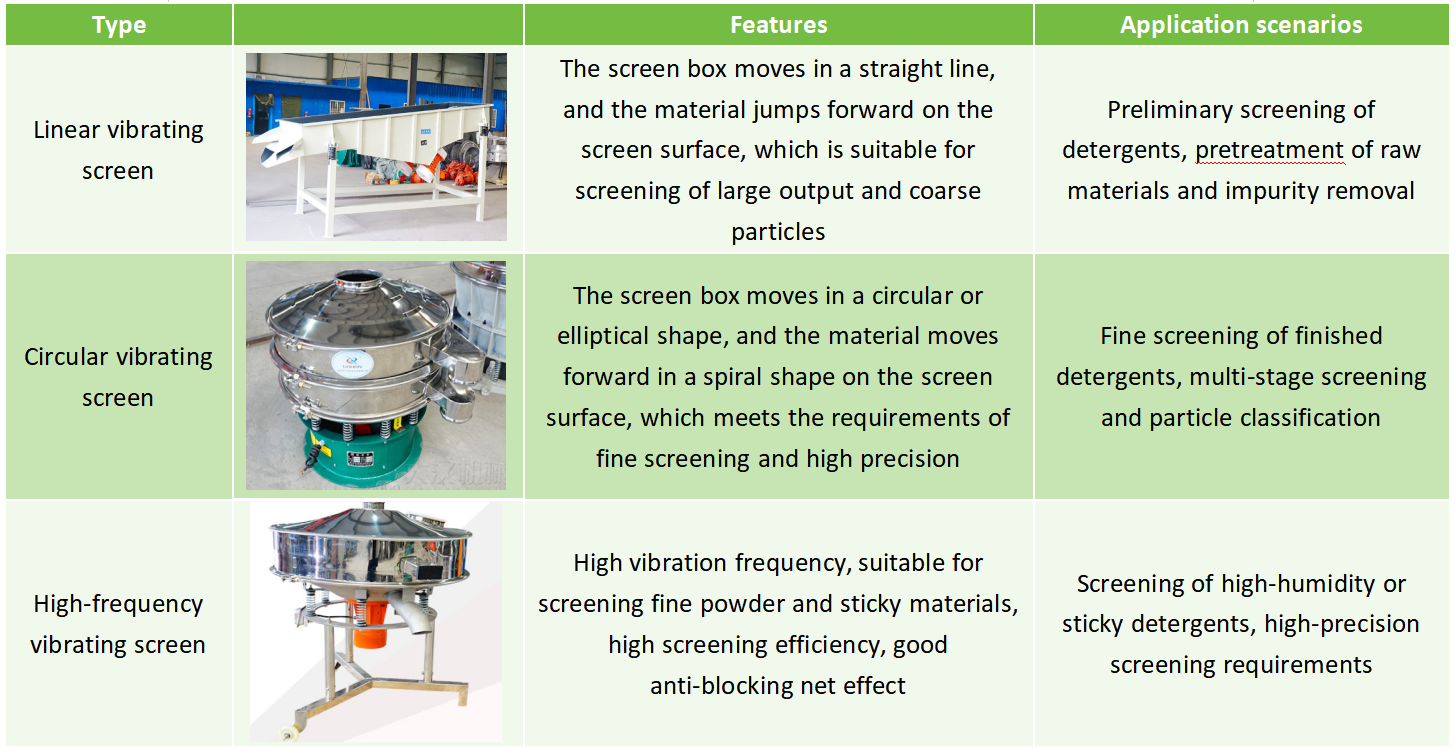 | Type | | Features | Application scenarios |
|---|---|---|---|
| Linear vibrating screen | | The screen box moves in a straight line, and the material jumps forward on the screen surface, which is suitable for screening of large output and coarse particles | Preliminary screening of detergents, pretreatment of raw materials and impurity removal |
| Circular vibrating screen | | The screen box moves in a circular or elliptical shape, and the material moves forward in a spiral shape on the screen surface, which meets the requirements of fine screening and high precision | Fine screening of finished detergents, multi-stage screening and particle classification |
| High-frequency vibrating screen | | High vibration frequency, suitable for screening fine powder and sticky materials, high screening efficiency, good anti-blocking net effect | Screening of high-humidity or sticky detergents, high-precision screening requirements |